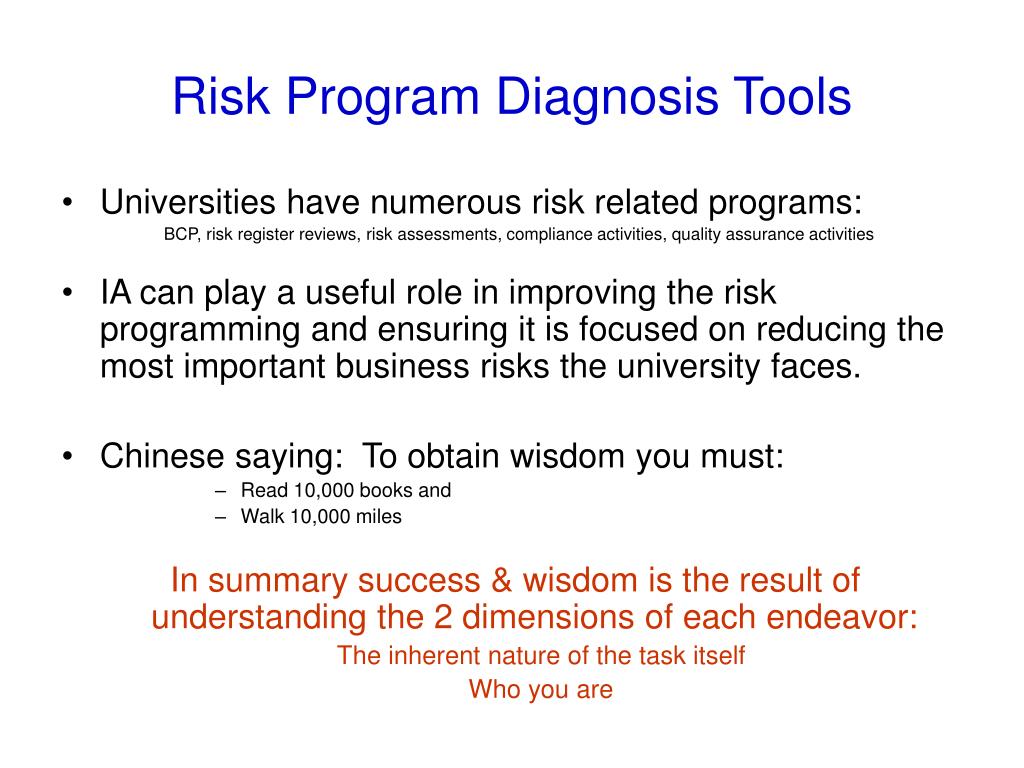 Risk Program Diagnosis Tools

• Universities have numerous risk related programs:
BCP, risk register reviews, risk assessments, compliance activities, quality assurance activities

• IA can play a useful role in improving the risk programming and ensuring it is focused on reducing the most important business risks the university faces.

• Chinese saying: To obtain wisdom you must:
– Read 10,000 books and
– Walk 10,000 miles

In summary success & wisdom is the result of understanding the 2 dimensions of each endeavor:
The inherent nature of the task itself
Who you are